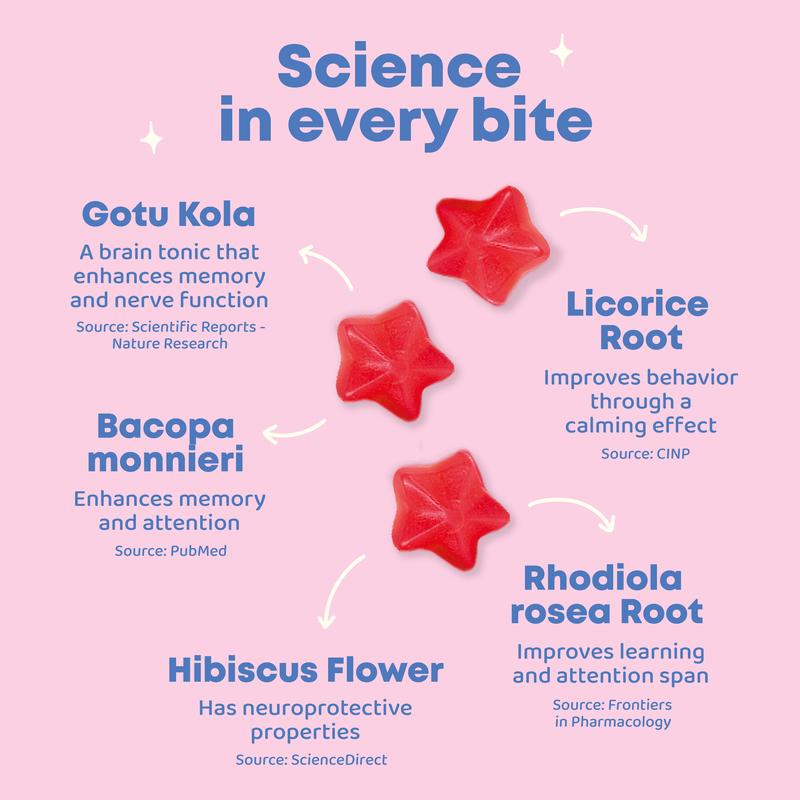 Science in every bite

Gotu Kola
A brain tonic that enhances memory and nerve function
Source: Scientific Reports - Nature Research

Licorice Root
Improves behavior through a calming effect
Source: CINP

Bacopa monnieri
Enhances memory and attention
Source: PubMed

Rhodiola rosea Root
Improves learning and attention span
Source: Frontiers in Pharmacology

Hibiscus Flower
Has neuroprotective properties
Source: ScienceDirect